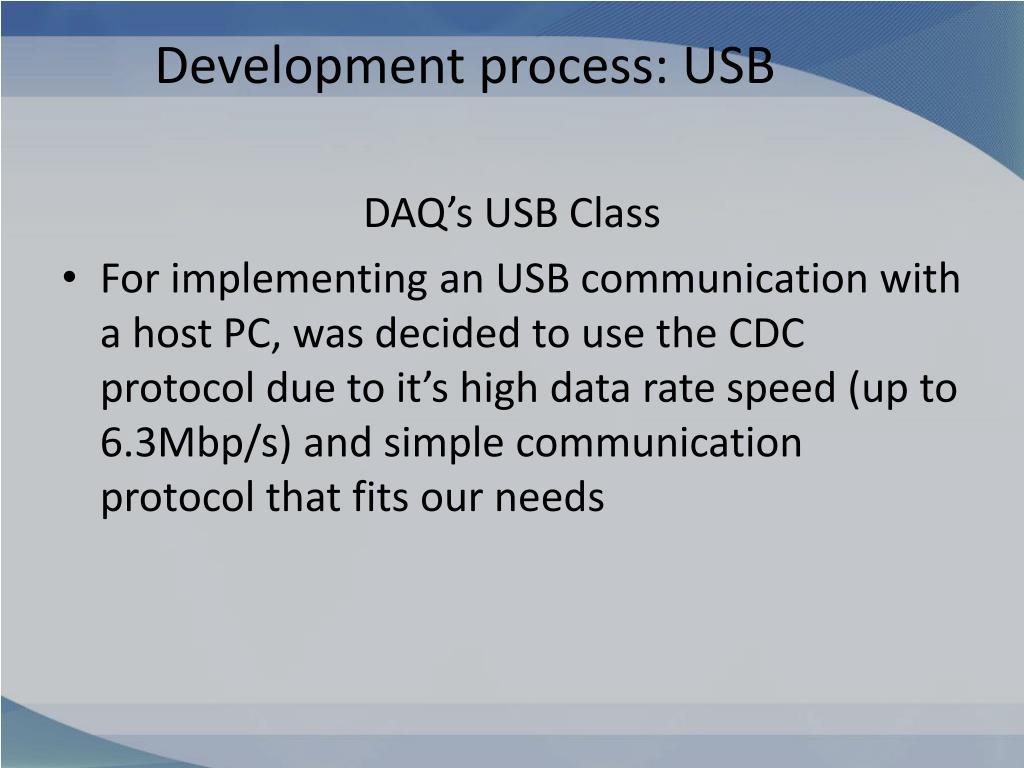 Development process: USB

DAQ’s USB Class

• For implementing an USB communication with a host PC, was decided to use the CDC protocol due to it’s high data rate speed (up to 6.3Mbp/s) and simple communication protocol that fits our needs